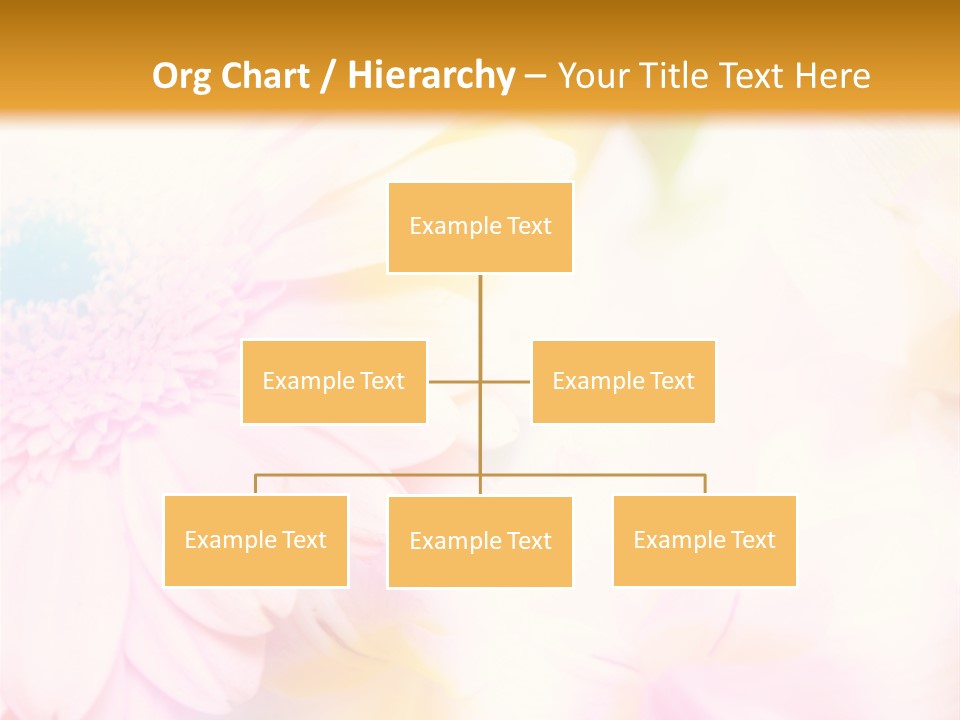 Org Chart / Hierarchy – Your Title Text Here

Example Text

Example Text

Example Text

Example Text

Example Text

Example Text